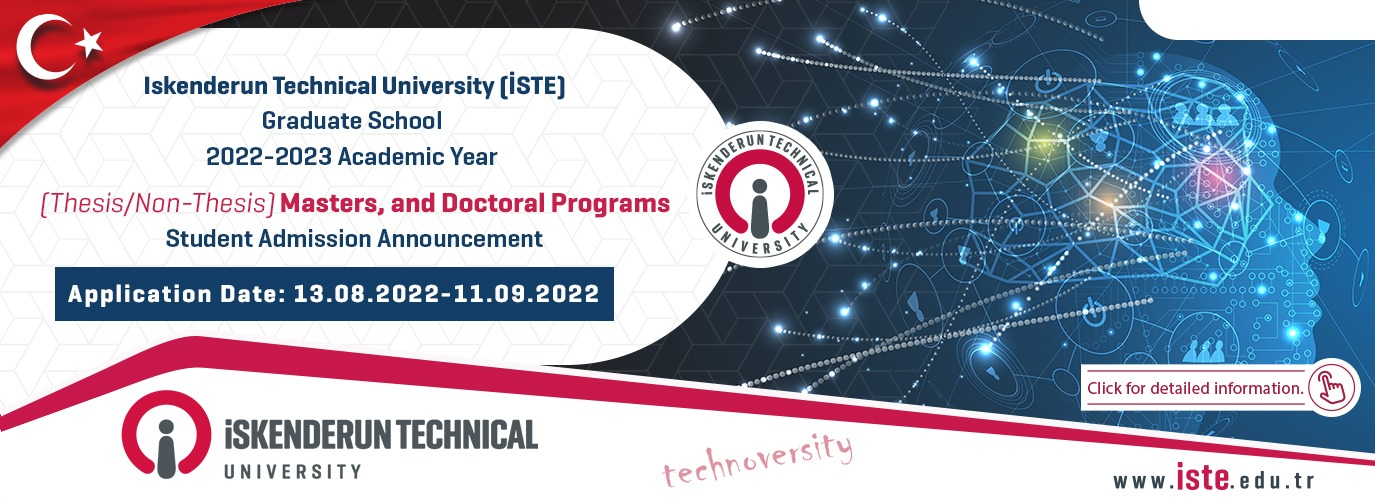 Iskenderun Technical University (İSTE)
Graduate School
2022-2023 Academic Year

(Thesis/Non-Thesis) Masters, and Doctoral Programs
Student Admission Announcement

Application Date: 13.08.2022-11.09.2022

İSKENDERUN TECHNICAL UNIVERSITY

Click for detailed information.

İSKENDERUN TECHNICAL
UNIVERSITY

technoversity

www.iste.edu.tr